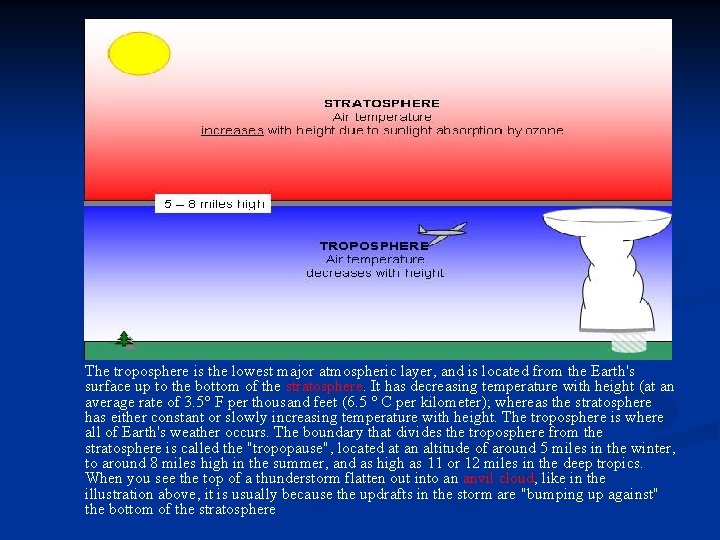 STRATOSPHERE
Air temperature
increases with height due to sunlight absorption by ozone

5 – 8 miles high

TROPOSPHERE
Air temperature
decreases with height

The troposphere is the lowest major atmospheric layer, and is located from the Earth's surface up to the bottom of the stratosphere. It has decreasing temperature with height (at an average rate of 3.5° F per thousand feet (6.5 ° C per kilometer); whereas the stratosphere has either constant or slowly increasing temperature with height. The troposphere is where all of Earth's weather occurs. The boundary that divides the troposphere from the stratosphere is called the "tropopause", located at an altitude of around 5 miles in the winter, to around 8 miles high in the summer, and as high as 11 or 12 miles in the deep tropics. When you see the top of a thunderstorm flatten out into an anvil cloud, like in the illustration above, it is usually because the updrafts in the storm are "bumping up against" the bottom of the stratosphere